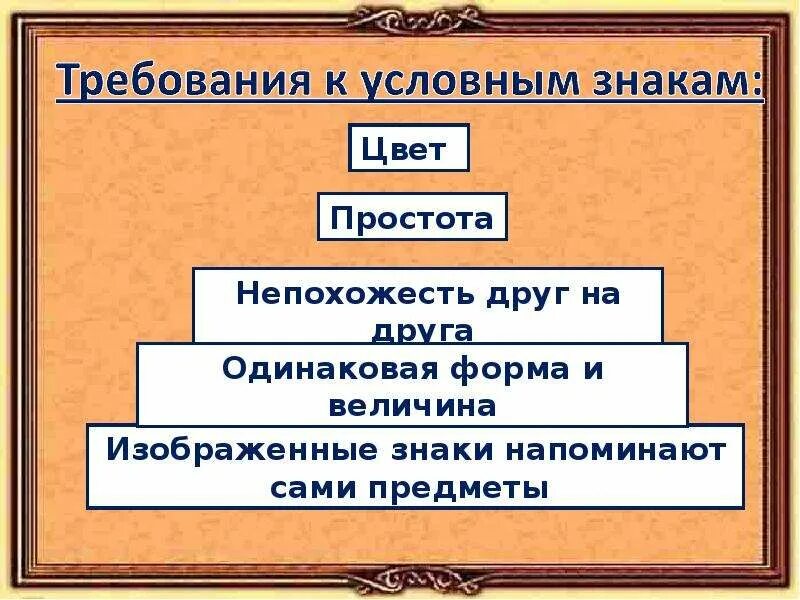 Требования к условным знакам:

Цвет

Простота

Непохожесть друг на друга

Одинаковая форма и величина

Изображенные знаки напоминают сами предметы